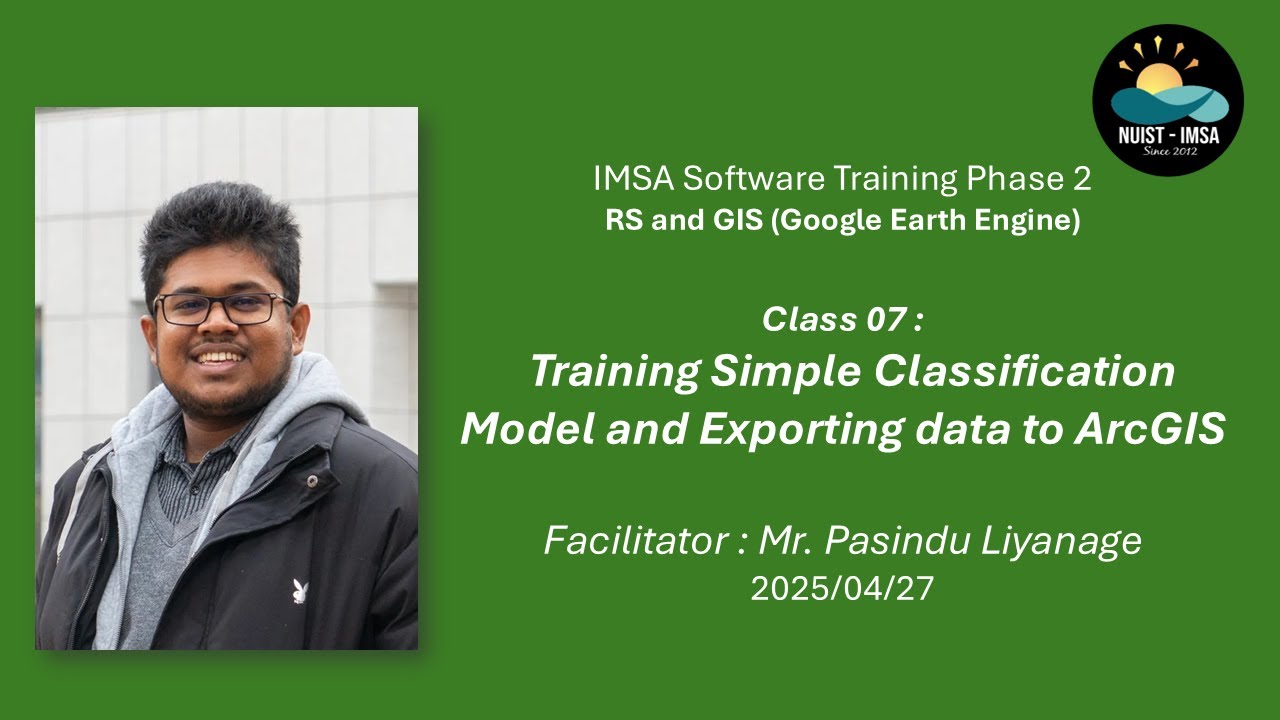 NUIST - IMSA
Since 2012

IMSA Software Training Phase 2
RS and GIS (Google Earth Engine)

Class 07 :
Training Simple Classification Model and Exporting data to ArcGIS

Facilitator : Mr. Pasindu Liyanage
2025/04/27